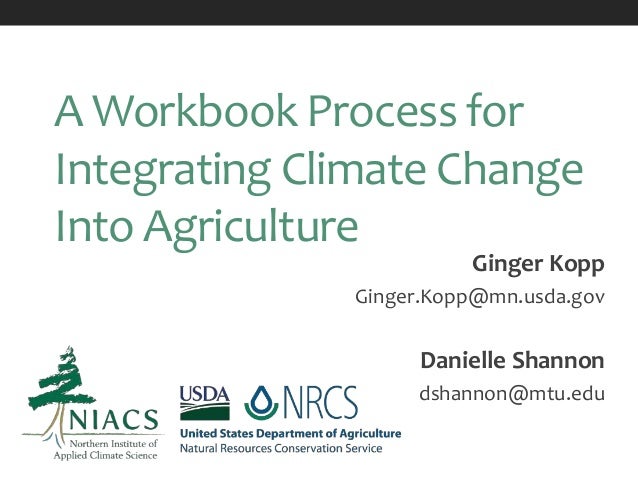 A Workbook Process for Integrating Climate Change Into Agriculture

Ginger Kopp
Ginger.Kopp@mn.usda.gov

Danielle Shannon
dshannon@mtu.edu

NIACS
Northern Institute of Applied Climate Science

USDA NRCS
United States Department of Agriculture
Natural Resources Conservation Service